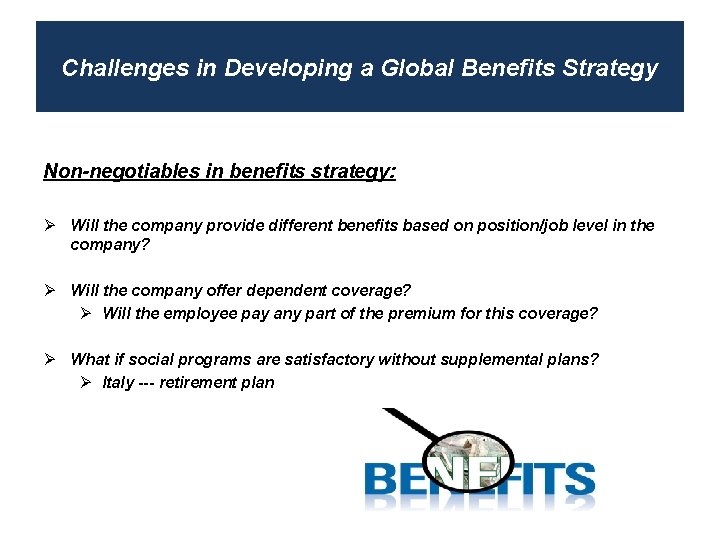 Challenges in Developing a Global Benefits Strategy

Non-negotiables in benefits strategy:

➢ Will the company provide different benefits based on position/job level in the company?

➢ Will the company offer dependent coverage?
➢ Will the employee pay any part of the premium for this coverage?

➢ What if social programs are satisfactory without supplemental plans?
➢ Italy --- retirement plan

BENEFITS